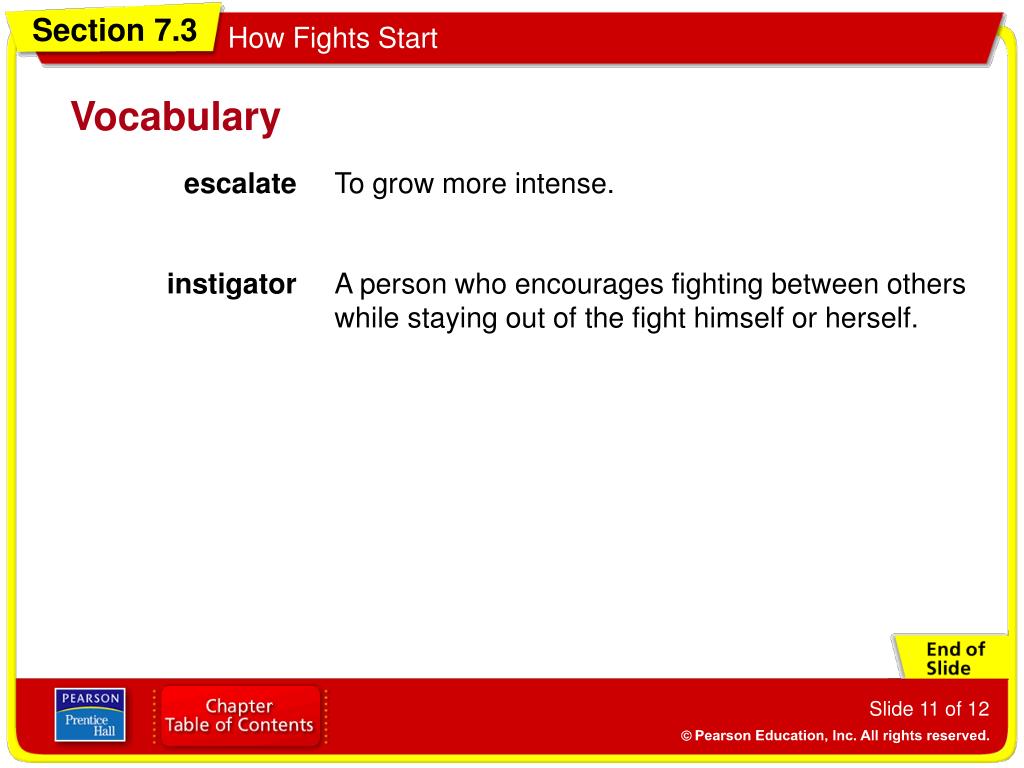 Section 7.3 How Fights Start

Vocabulary

escalate To grow more intense.

instigator A person who encourages fighting between others while staying out of the fight himself or herself.

End of Slide

PEARSON Prentice Hall

Chapter Table of Contents

Slide 11 of 12

© Pearson Education, Inc. All rights reserved.